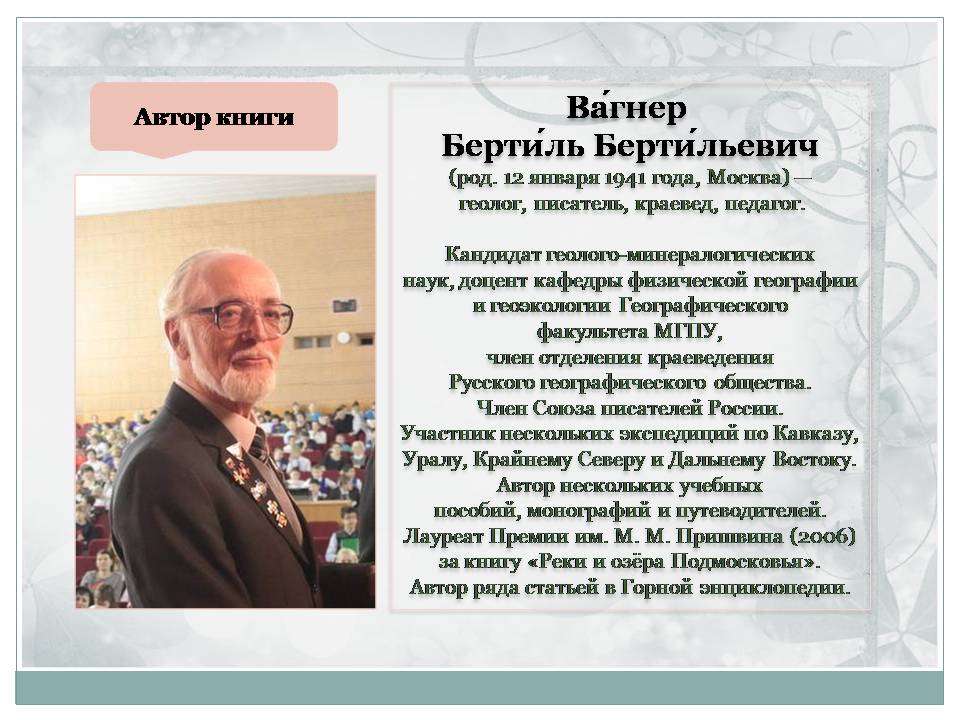 Автор книги

Ва́гнер
Берти́ль Берти́льевич
(род. 12 января 1941 года, Москва) — геолог, писатель, краевед, педагог.

Кандидат геолого-минералогических наук, доцент кафедры физической географии и геоэкологии Географического факультета МГПУ, член отделения краеведения Русского географического общества. Член Союза писателей России. Участник нескольких экспедиций по Кавказу, Уралу, Крайнему Северу и Дальнему Востоку. Автор нескольких учебных пособий, монографий и путеводителей. Лауреат Премии им. М. М. Пришвина (2006) за книгу «Реки и озёра Подмосковья». Автор ряда статьей в Горной энциклопедии.